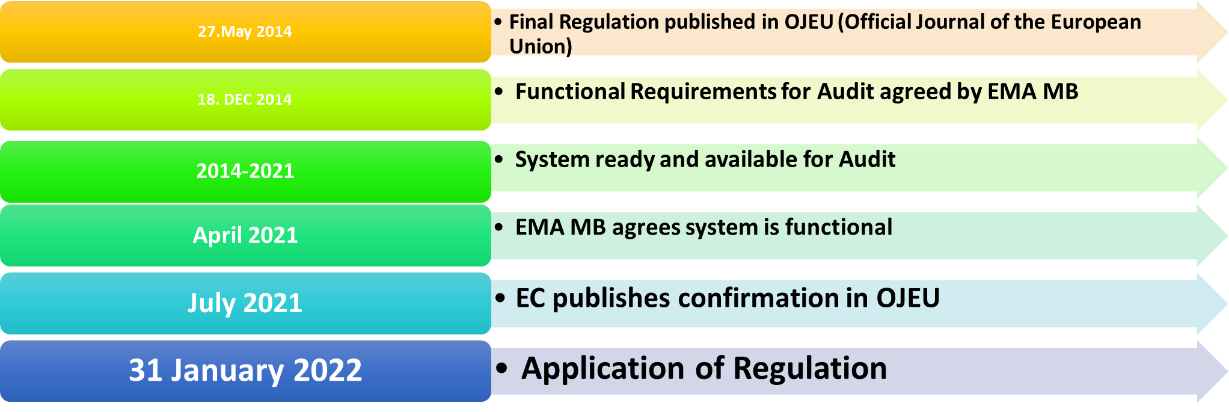 27.May 2014

• Final Regulation published in OJEU (Official Journal of the European Union)

18. DEC 2014

• Functional Requirements for Audit agreed by EMA MB

2014-2021

• System ready and available for Audit

April 2021

• EMA MB agrees system is functional

July 2021

• EC publishes confirmation in OJEU

31 January 2022

• Application of Regulation